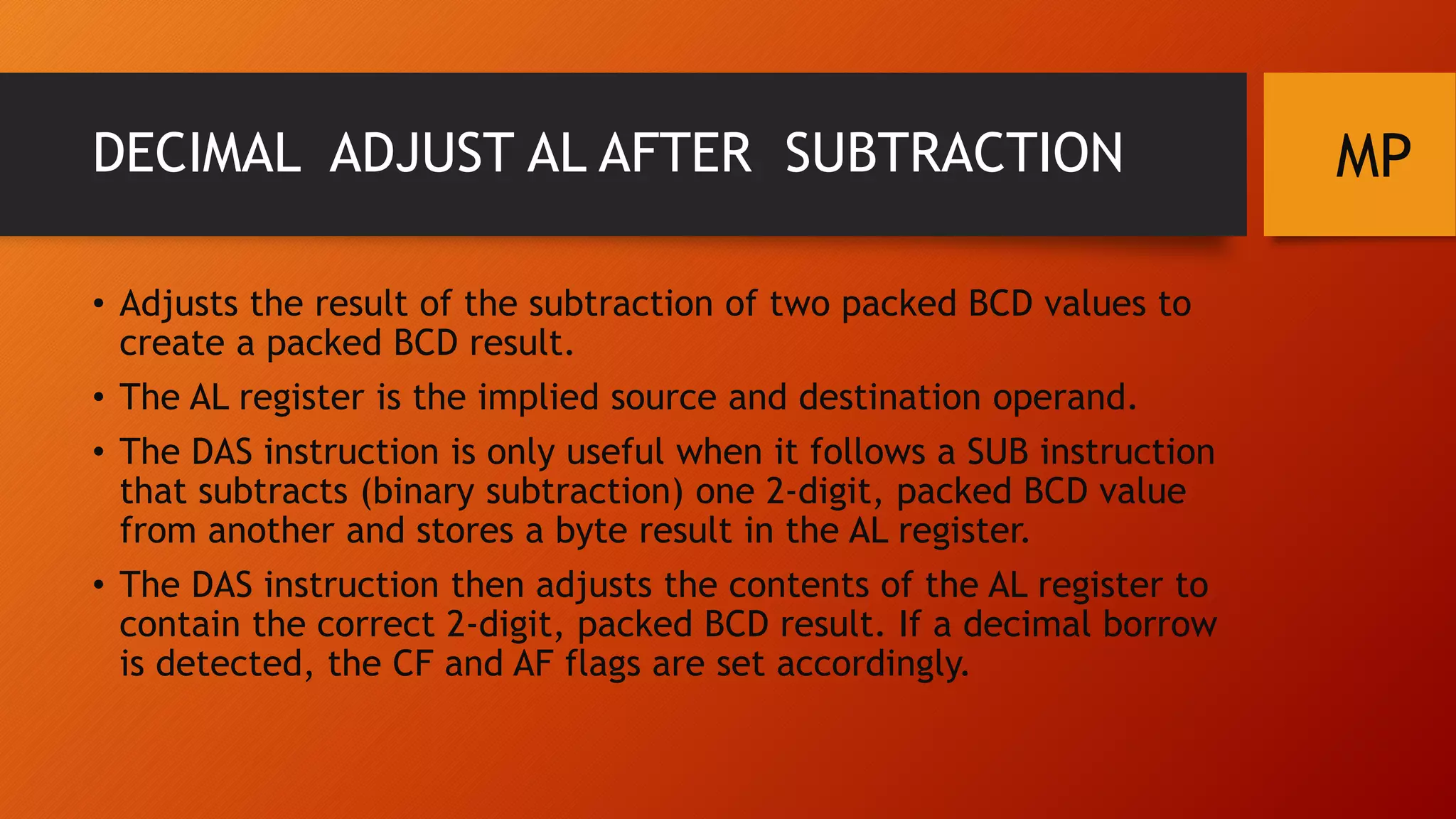 DECIMAL ADJUST AL AFTER SUBTRACTION

MP

• Adjusts the result of the subtraction of two packed BCD values to create a packed BCD result.
• The AL register is the implied source and destination operand.
• The DAS instruction is only useful when it follows a SUB instruction that subtracts (binary subtraction) one 2-digit, packed BCD value from another and stores a byte result in the AL register.
• The DAS instruction then adjusts the contents of the AL register to contain the correct 2-digit, packed BCD result. If a decimal borrow is detected, the CF and AF flags are set accordingly.